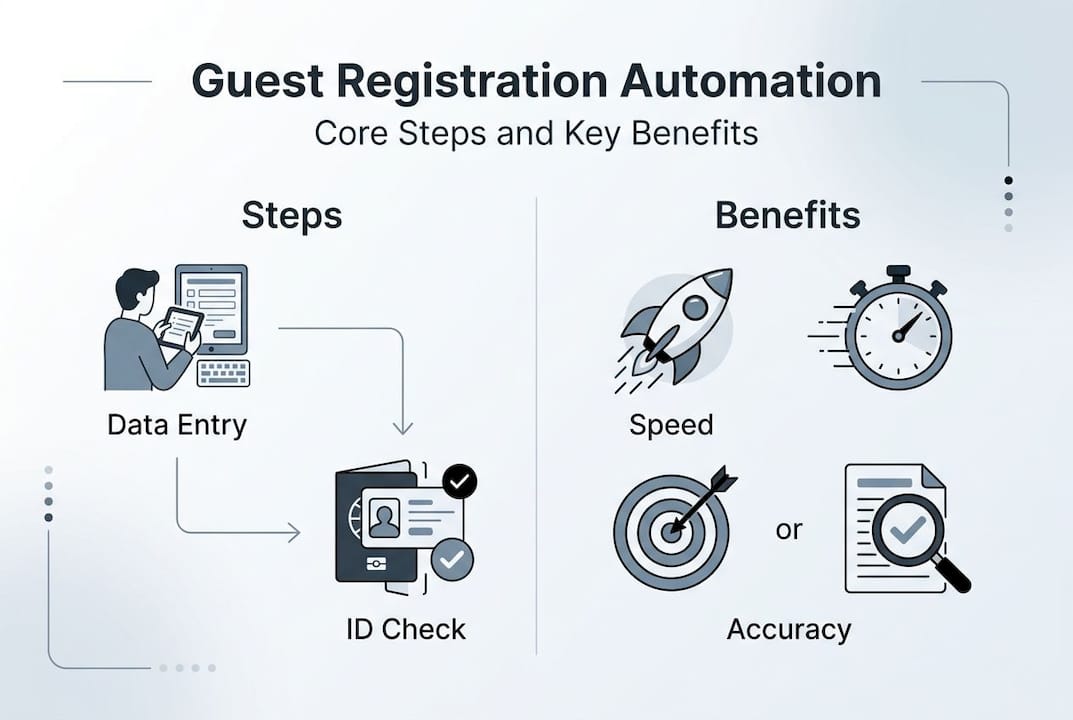 Guest Registration Automation
Core Steps and Key Benefits

Steps

Data Entry

ID Check

Benefits

Speed

or

Accuracy